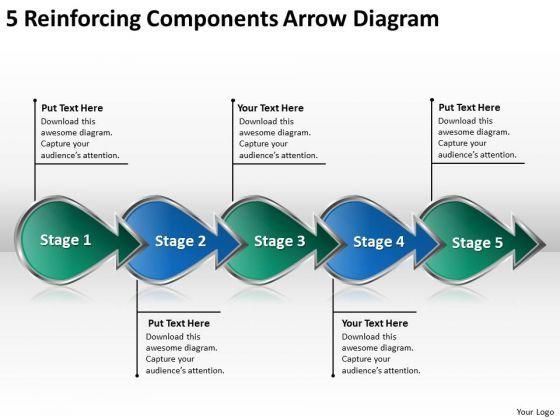 5 Reinforcing Components Arrow Diagram

Put Text Here
Download this awesome diagram. Capture your audience's attention.

Your Text Here
Download this awesome diagram. Capture your audience's attention.

Put Text Here
Download this awesome diagram. Capture your audience's attention.

Stage 1

Stage 2

Stage 3

Stage 4

Stage 5

Put Text Here
Download this awesome diagram. Capture your audience's attention.

Your Text Here
Download this awesome diagram. Capture your audience's attention.

Your Logo